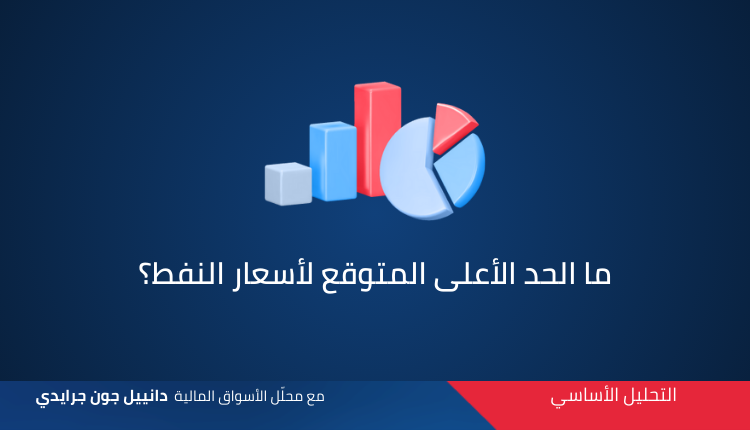 ما الحد الأعلى المتوقع لأسعار النفط؟

التحليل الأساسي

مع محلّل الأسواق المالية دانييل جون جرايدي